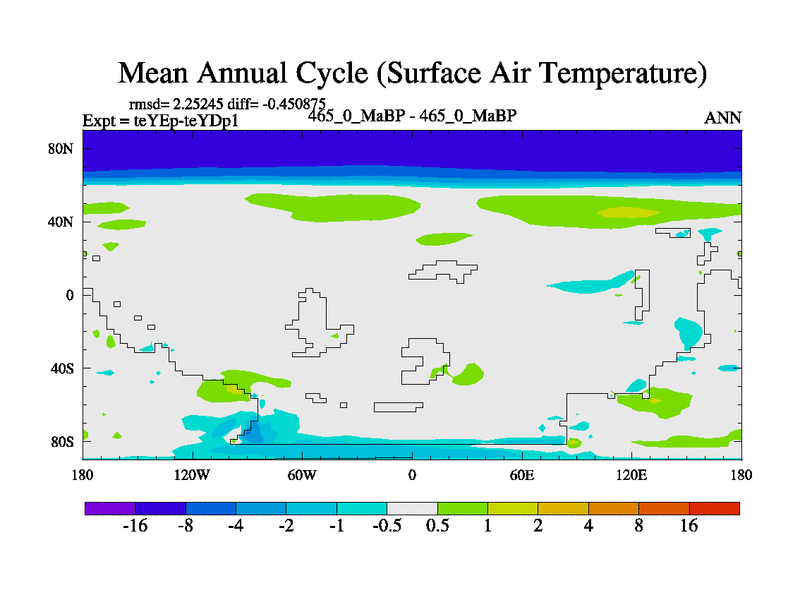 Mean Annual Cycle (Surface Air Temperature)

rmsd= 2.25245 diff= -0.450875
Expt = teYEp-teYDp1
465_0_MaBP - 465_0_MaBP
ANN

80N
40N
0
40S
80S

180
120W
60W
0
60E
120E
180

-16
-8
-4
-2
-1
-0.5
0.5
1
2
4
8
16